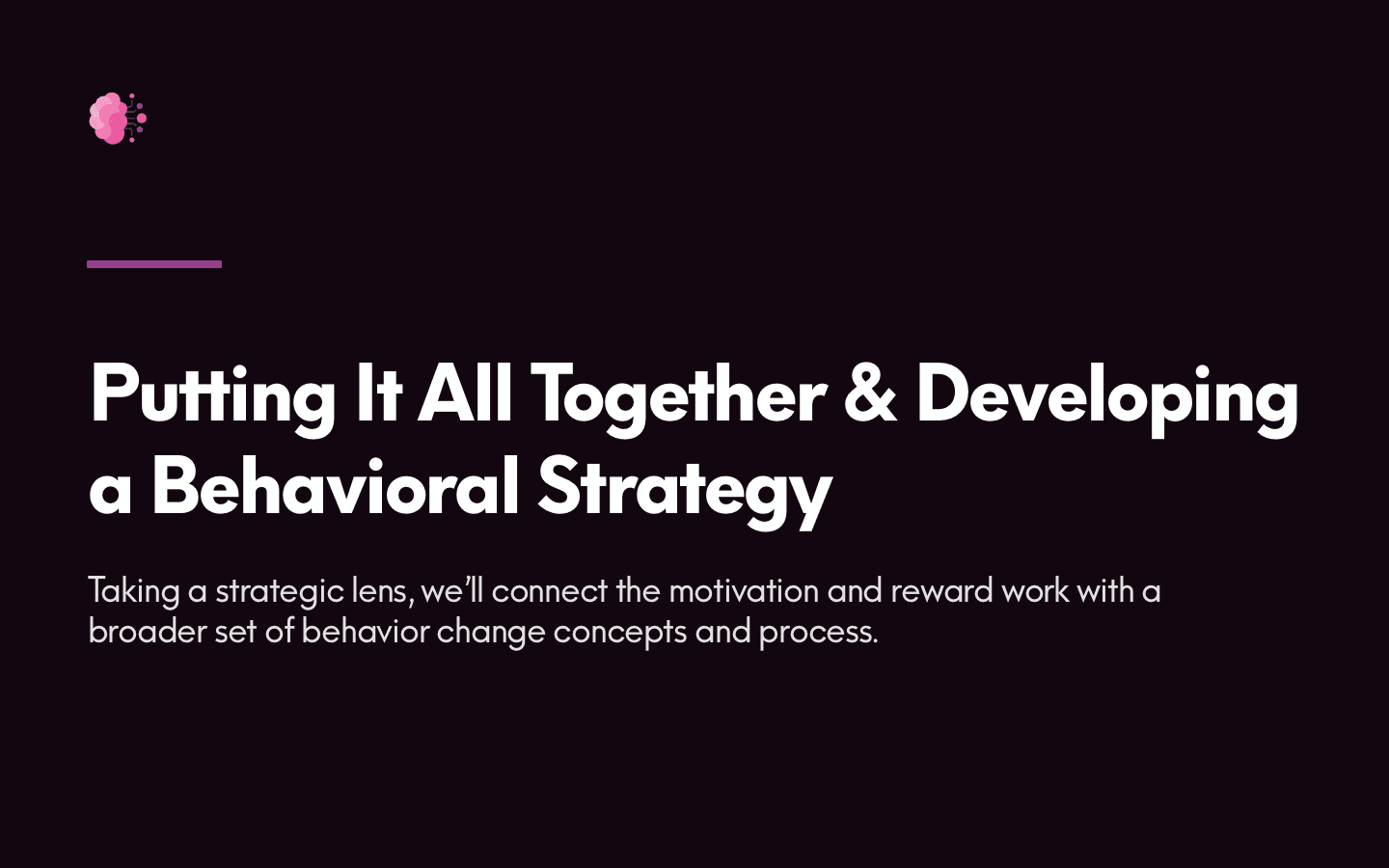 Putting It All Together & Developing a Behavioral Strategy

Taking a strategic lens, we'll connect the motivation and reward work with a broader set of behavior change concepts and process.